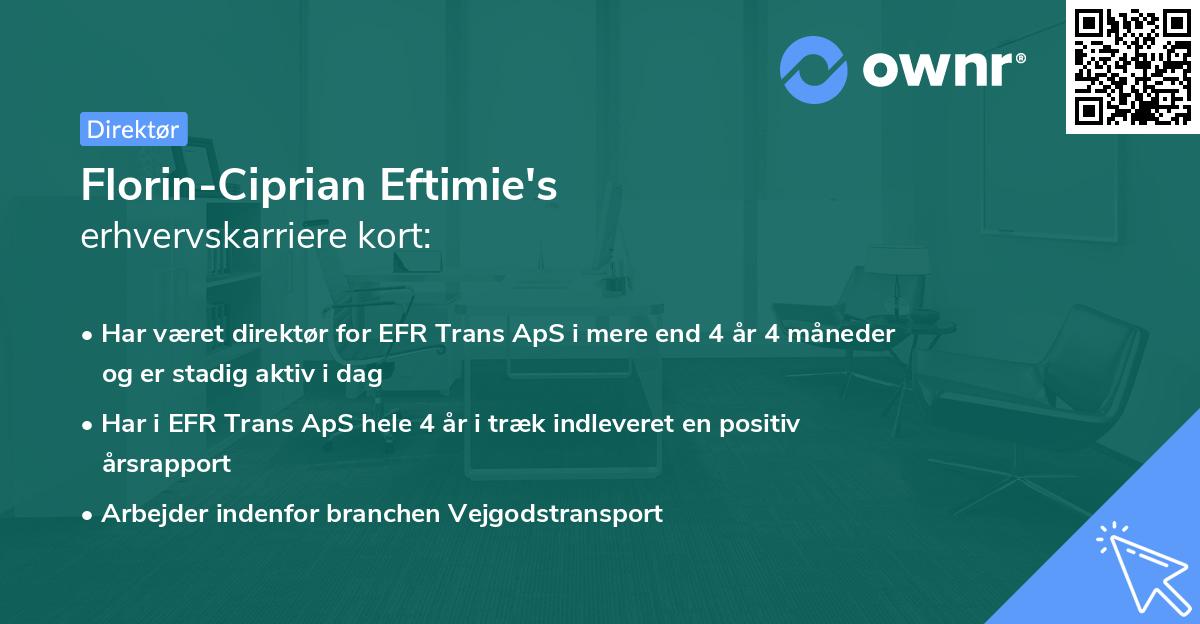 ownr®

Direktør

Florin-Ciprian Eftimie's
erhvervskarriere kort:

• Har været direktør for EFR Trans ApS i mere end 4 år 4 måneder og er stadig aktiv i dag
• Har i EFR Trans ApS hele 4 år i træk indleveret en positiv årsrapport
• Arbejder indenfor branchen Vejgodstransport